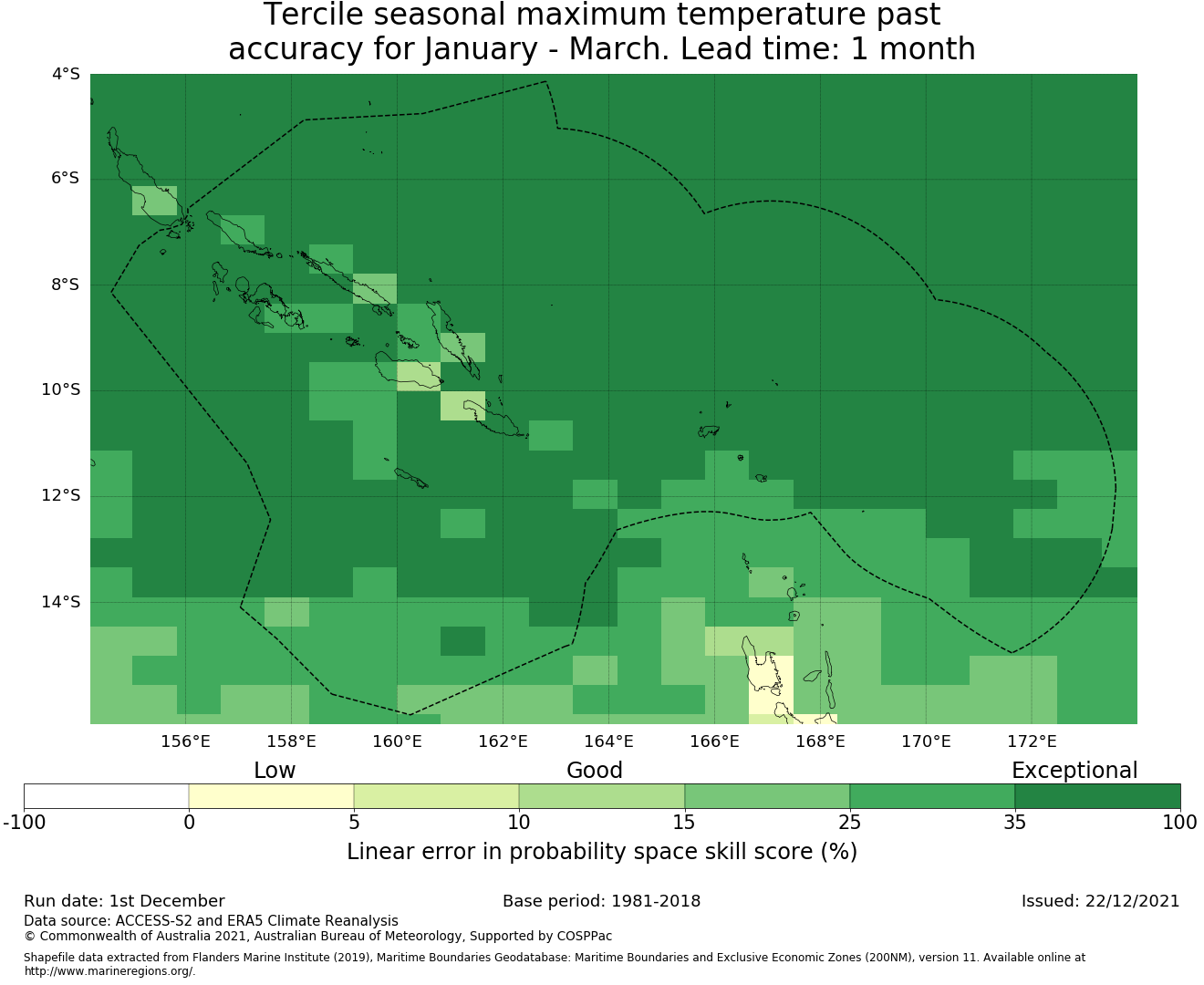 Tercile seasonal maximum temperature past accuracy for January - March. Lead time: 1 month

4°S
6°S
8°S
10°S
12°S
14°S

156°E
158°E
160°E
162°E
164°E
166°E
168°E
170°E
172°E

Low
Good
Exceptional

-100
0
5
10
15
25
35
100

Linear error in probability space skill score (%)

Run date: 1st December
Base period: 1981-2018
Issued: 22/12/2021

Data source: ACCESS-S2 and ERA5 Climate Reanalysis
© Commonwealth of Australia 2021, Australian Bureau of Meteorology, Supported by COSPPac

Shapefile data extracted from Flanders Marine Institute (2019), Maritime Boundaries Geodatabase: Maritime Boundaries and Exclusive Economic Zones (200NM), version 11. Available online at http://www.marineregions.org/.